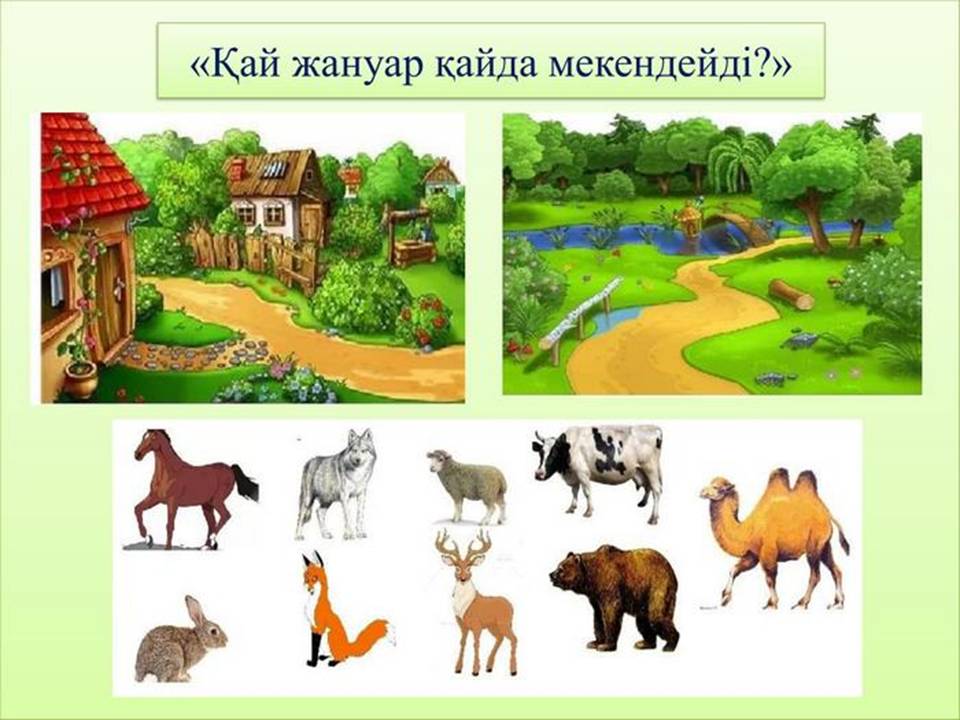 «Қай жануар қайда мекендейді?»